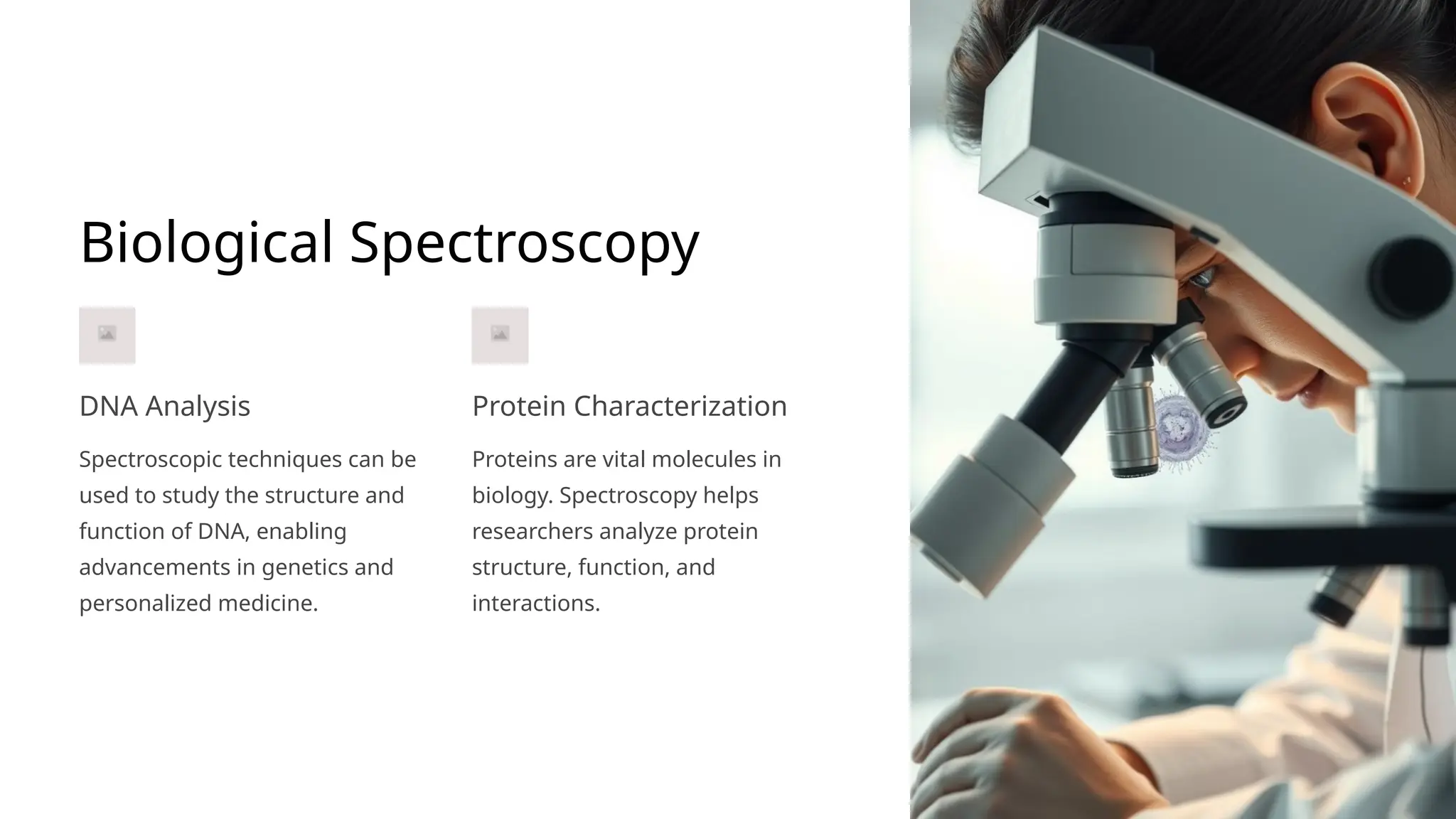 Biological Spectroscopy

DNA Analysis

Spectroscopic techniques can be used to study the structure and function of DNA, enabling advancements in genetics and personalized medicine.

Protein Characterization

Proteins are vital molecules in biology. Spectroscopy helps researchers analyze protein structure, function, and interactions.